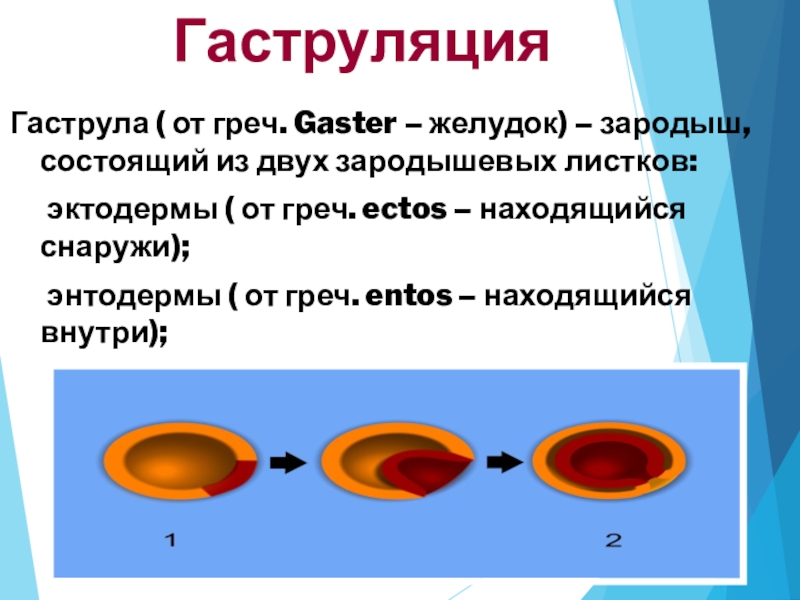 Гаструляция

Гаструла ( от греч. Gaster – желудок) – зародыш, состоящий из двух зародышевых листков:

эктодермы ( от греч. ectos – находящийся снаружи);

энтодермы ( от греч. entos – находящийся внутри);

1

2